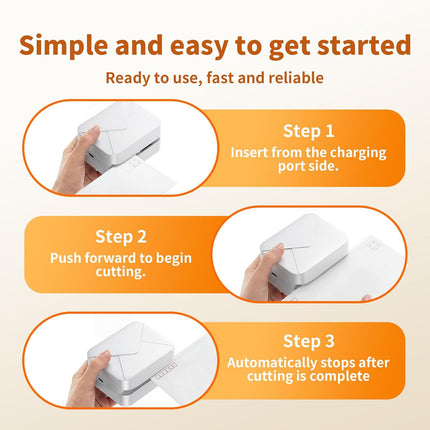 Simple and easy to get started

Ready to use, fast and reliable

Step 1
Insert from the charging port side.

Step 2
Push forward to begin cutting.

Step 3
Automatically stops after cutting is complete